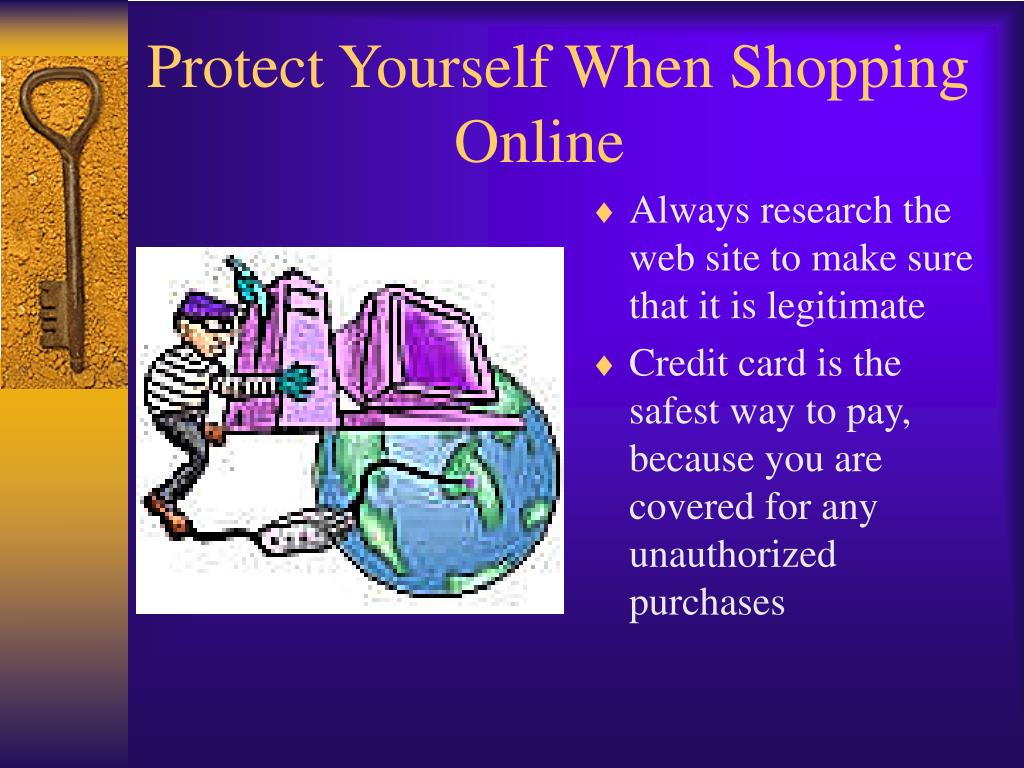 Protect Yourself When Shopping Online

♦ Always research the web site to make sure that it is legitimate

♦ Credit card is the safest way to pay, because you are covered for any unauthorized purchases